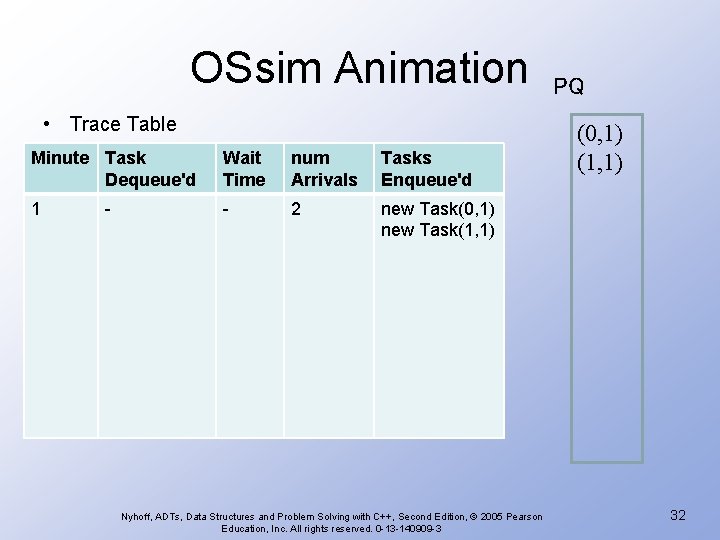 OSsim Animation

PQ

• Trace Table

| Minute | Task Dequeue'd | Wait Time | num Arrivals | Tasks Enqueue'd |
|---|---|---|---|---|
| 1 | - | - | 2 | new Task(0,1) new Task(1,1) |

(0,1)
(1,1)

Nyhoff, ADTs, Data Structures and Problem Solving with C++, Second Edition, © 2005 Pearson Education, Inc. All rights reserved. 0-13-140909-3

32